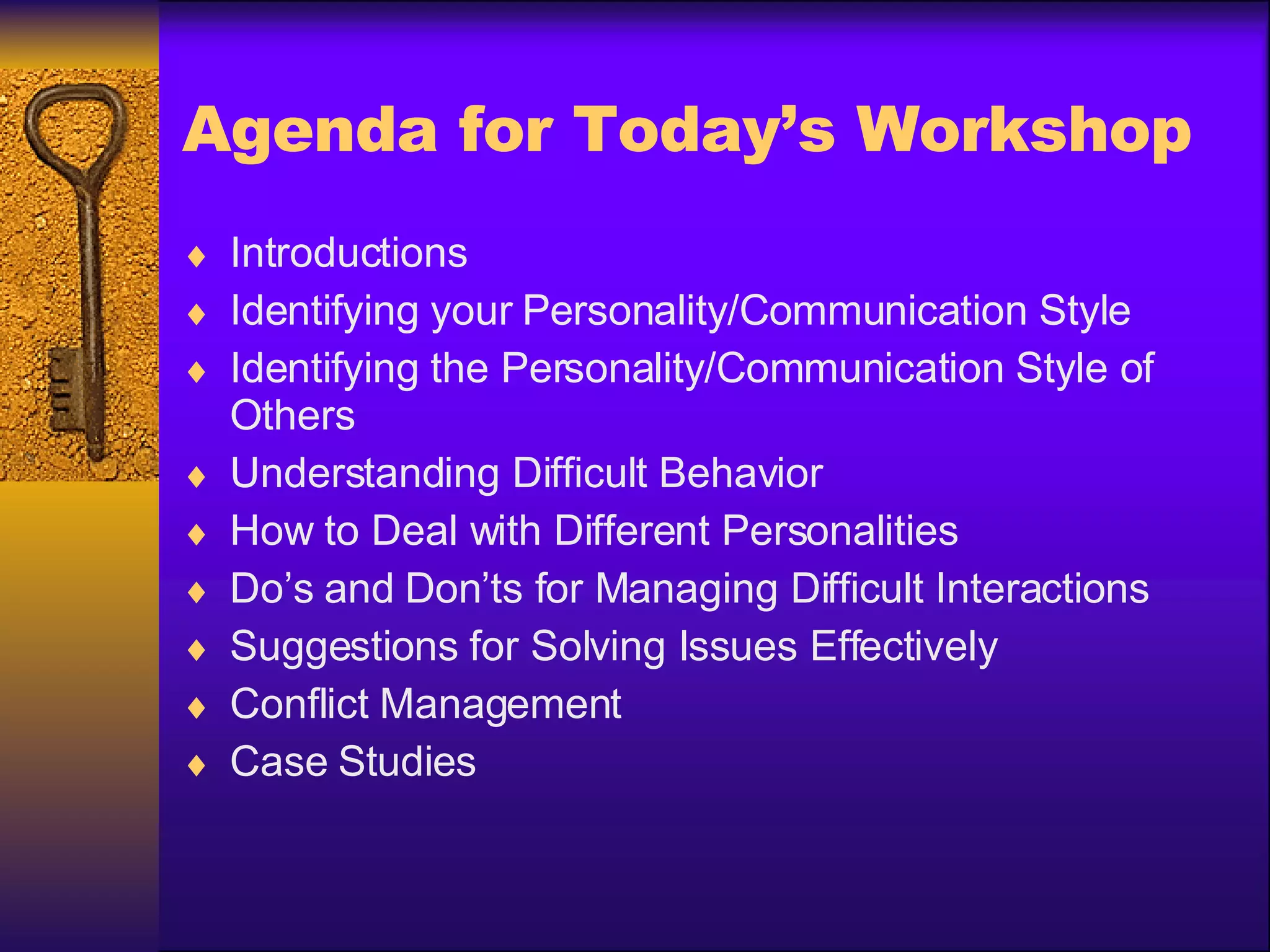 Agenda for Today’s Workshop

♦ Introductions
♦ Identifying your Personality/Communication Style
♦ Identifying the Personality/Communication Style of Others
♦ Understanding Difficult Behavior
♦ How to Deal with Different Personalities
♦ Do’s and Don’ts for Managing Difficult Interactions
♦ Suggestions for Solving Issues Effectively
♦ Conflict Management
♦ Case Studies